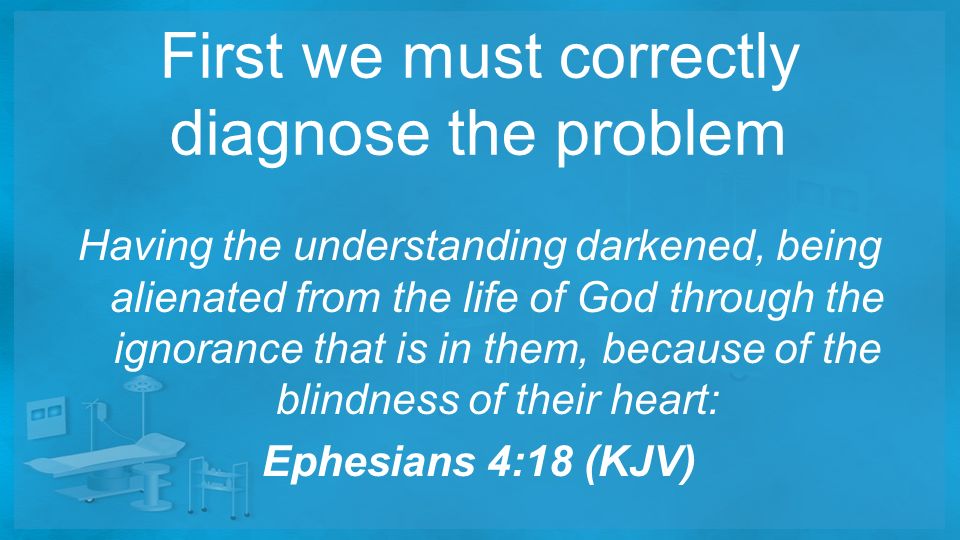 First we must correctly diagnose the problem

Having the understanding darkened, being alienated from the life of God through the ignorance that is in them, because of the blindness of their heart:

Ephesians 4:18 (KJV)